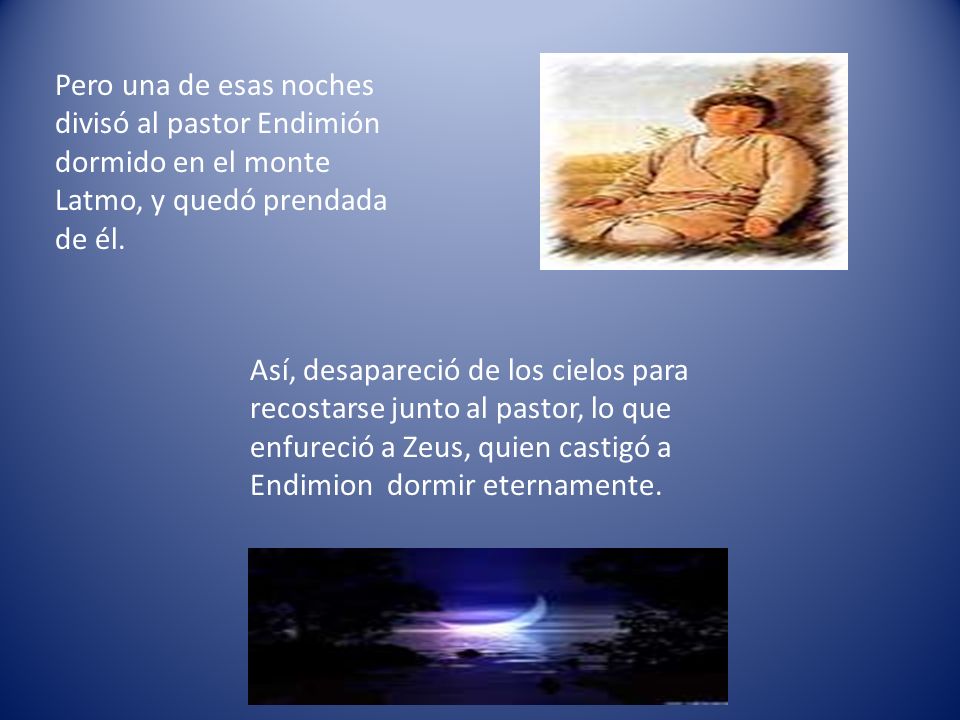 Pero una de esas noches divisó al pastor Endimión dormido en el monte Latmo, y quedó prendada de él.

Así, desapareció de los cielos para recostarse junto al pastor, lo que enfureció a Zeus, quien castigó a Endimion  dormir eternamente.